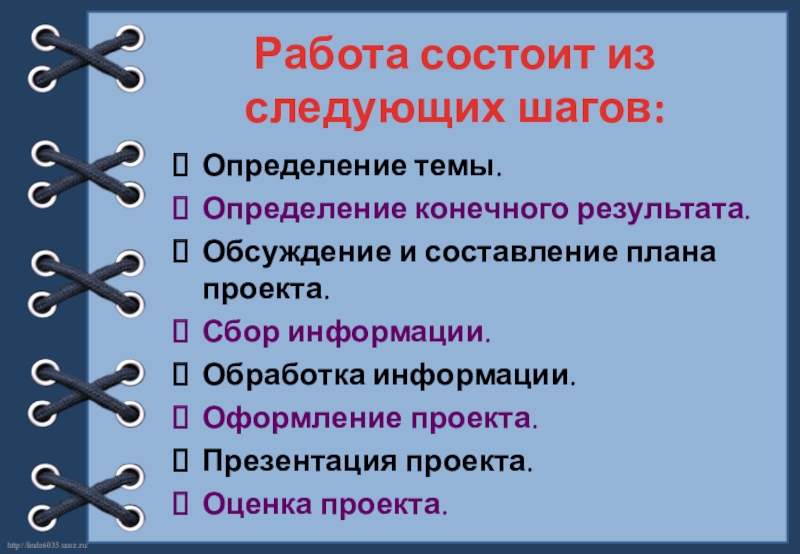 Работа состоит из следующих шагов:

Определение темы.
Определение конечного результата.
Обсуждение и составление плана проекта.
Сбор информации.
Обработка информации.
Оформление проекта.
Презентация проекта.
Оценка проекта.

http://linda6035.ucoz.ru